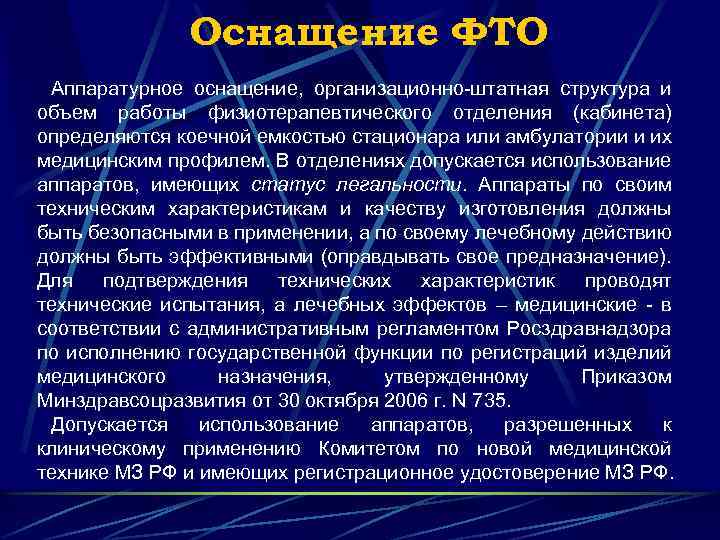 Оснащение ФТО

Аппаратурное оснащение, организационно-штатная структура и объем работы физиотерапевтического отделения (кабинета) определяются коечной емкостью стационара или амбулатории и их медицинским профилем. В отделениях допускается использование аппаратов, имеющих статус легальности. Аппараты по своим техническим характеристикам и качеству изготовления должны быть безопасными в применении, а по своему лечебному действию должны быть эффективными (оправдывать свое предназначение). Для подтверждения технических характеристик проводят технические испытания, а лечебных эффектов – медицинские - в соответствии с административным регламентом Росздравнадзора по исполнению государственной функции по регистраций изделий медицинского назначения, утвержденному Приказом Минздравсоцразвития от 30 октября 2006 г. N 735.

Допускается использование аппаратов, разрешенных к клиническому применению Комитетом по новой медицинской технике МЗ РФ и имеющих регистрационное удостоверение МЗ РФ.